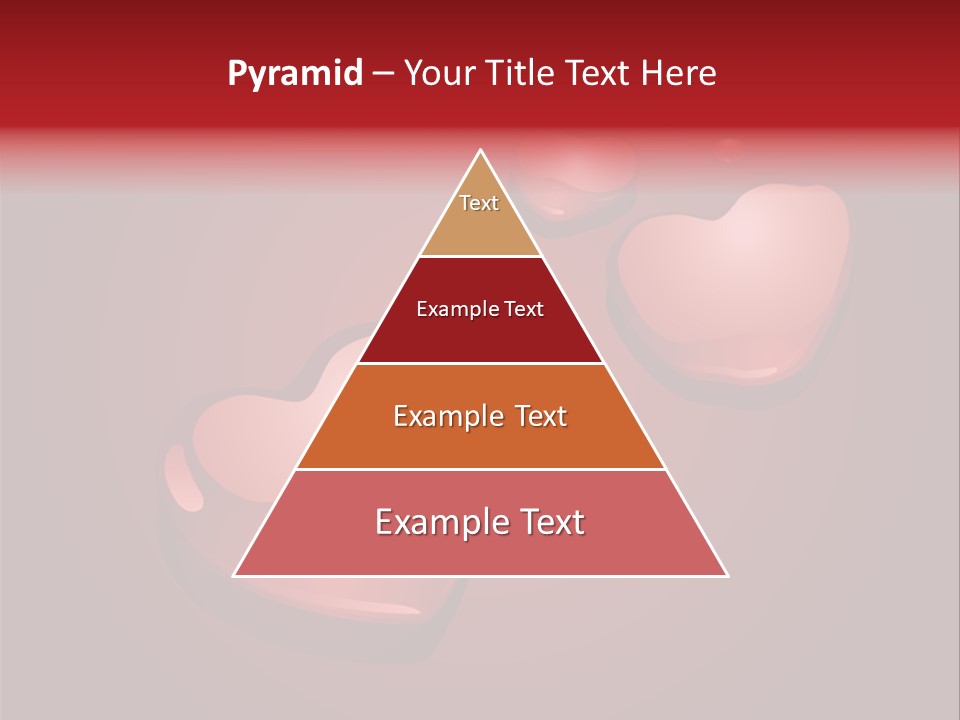 Pyramid – Your Title Text Here

Text

Example Text

Example Text

Example Text